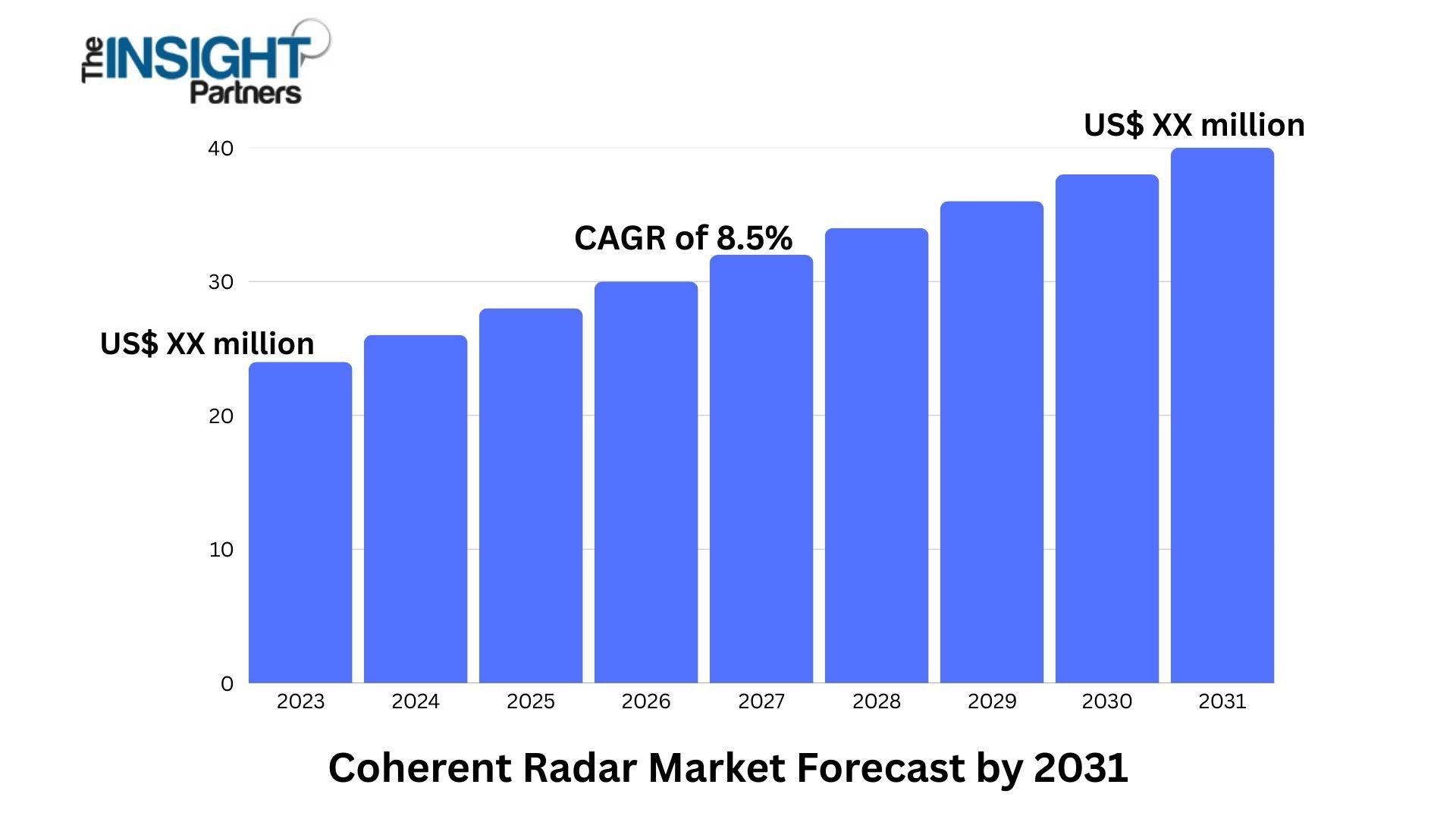 The INSIGHT Partners

US$ XX million

CAGR of 8.5%

US$ XX million

40
30
20
10
0

2023
2024
2025
2026
2027
2028
2029
2030
2031

Coherent Radar Market Forecast by 2031